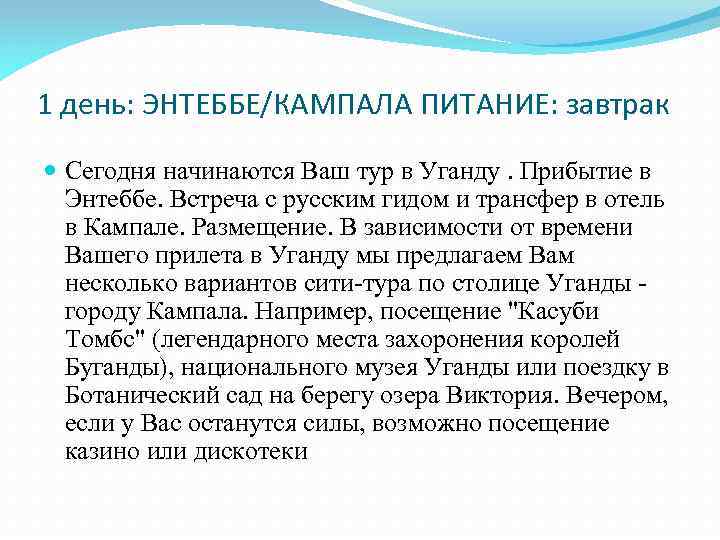 1 день: ЭНТЕББЕ/КАМПАЛА ПИТАНИЕ: завтрак

Сегодня начинаются Ваш тур в Уганду . Прибытие в Энтеббе. Встреча с русским гидом и трансфер в отель в Кампале. Размещение. В зависимости от времени Вашего прилета в Уганду мы предлагаем Вам несколько вариантов сити-тура по столице Уганды - городу Кампала. Например, посещение "Касуби Томбс" (легендарного места захоронения королей Буганды), национального музея Уганды или поездку в Ботанический сад на берегу озера Виктория. Вечером, если у Вас останутся силы, возможно посещение казино или дискотеки